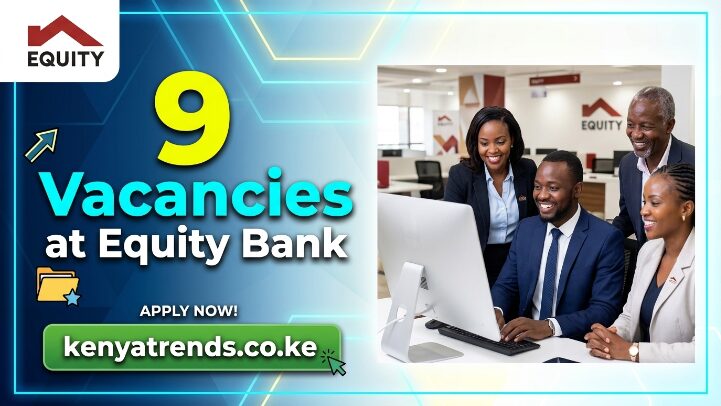 EQUITY

9
Vacancies
at Equity Bank

APPLY NOW!

kenyatrends.co.ke

EQUITY